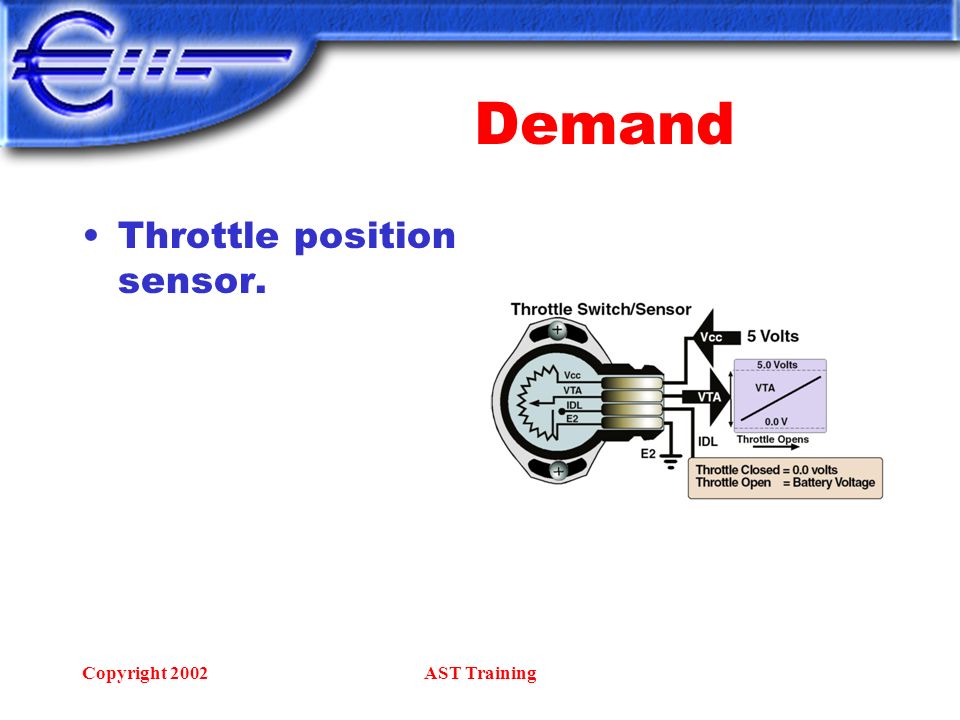 Demand

• Throttle position sensor.

Throttle Switch/Sensor

Vcc
VTA
IDL
E2

Vcc
5 Volts

VTA
5.0 Volts
VTA
0.0 V
Throttle Opens

IDL
E2

Throttle Closed = 0.0 volts
Throttle Open = Battery Voltage

Copyright 2002

AST Training